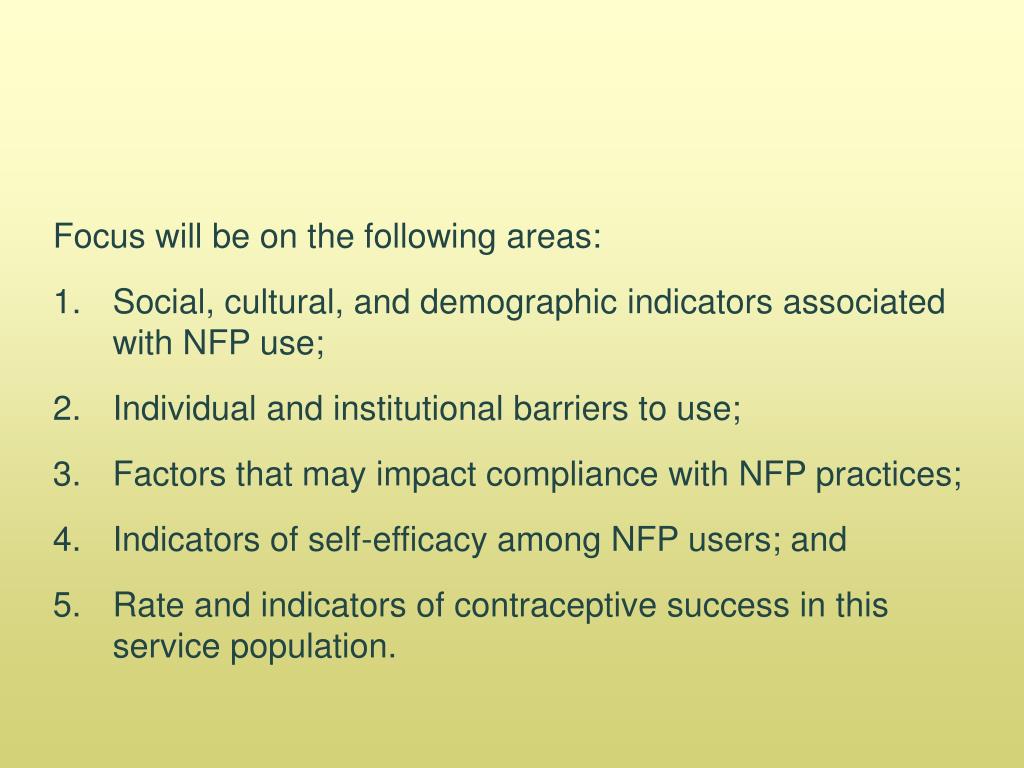 Focus will be on the following areas:

1. Social, cultural, and demographic indicators associated with NFP use;

2. Individual and institutional barriers to use;

3. Factors that may impact compliance with NFP practices;

4. Indicators of self-efficacy among NFP users; and

5. Rate and indicators of contraceptive success in this service population.